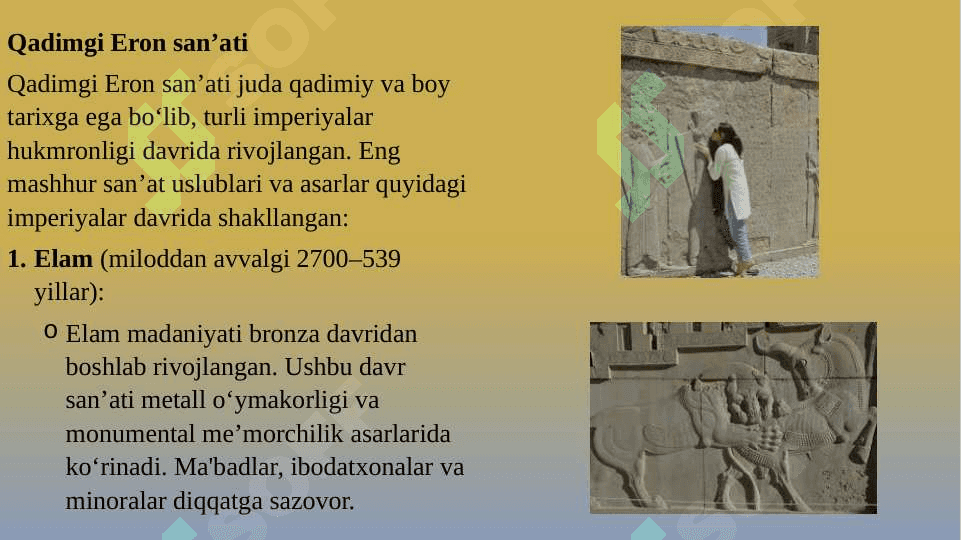 Qadimgi Eron san’ati

Qadimgi Eron san’ati juda qadimiy va boy tarixga ega bo‘lib, turli imperiyalar hukmronligi davrida rivojlangan. Eng mashhur san’at uslublari va asarlar quyidagi imperiyalar davrida shakllangan:

1. Elam (miloddan avvalgi 2700–539 yillar):

o Elam madaniyati bronza davridan boshlab rivojlangan. Ushbu davr san’ati metall o‘ymakorligi va monumental me’morchilik asarlarida ko‘rinadi. Ma'badlar, ibodatxonalar va minoralar diqqatga sazovor.